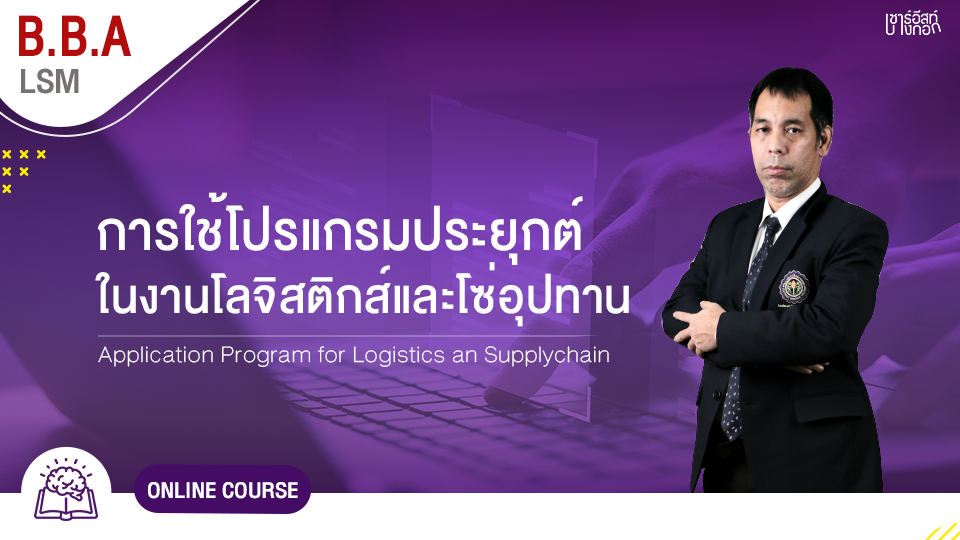 B.B.A
LSM

เซาธ์อีสท์ บางกอก

การใช้โปรแกรมประยุกต์
ในงานโลจิสติกส์และโซ่อุปทาน

Application Program for Logistics an Supplychain

ONLINE COURSE